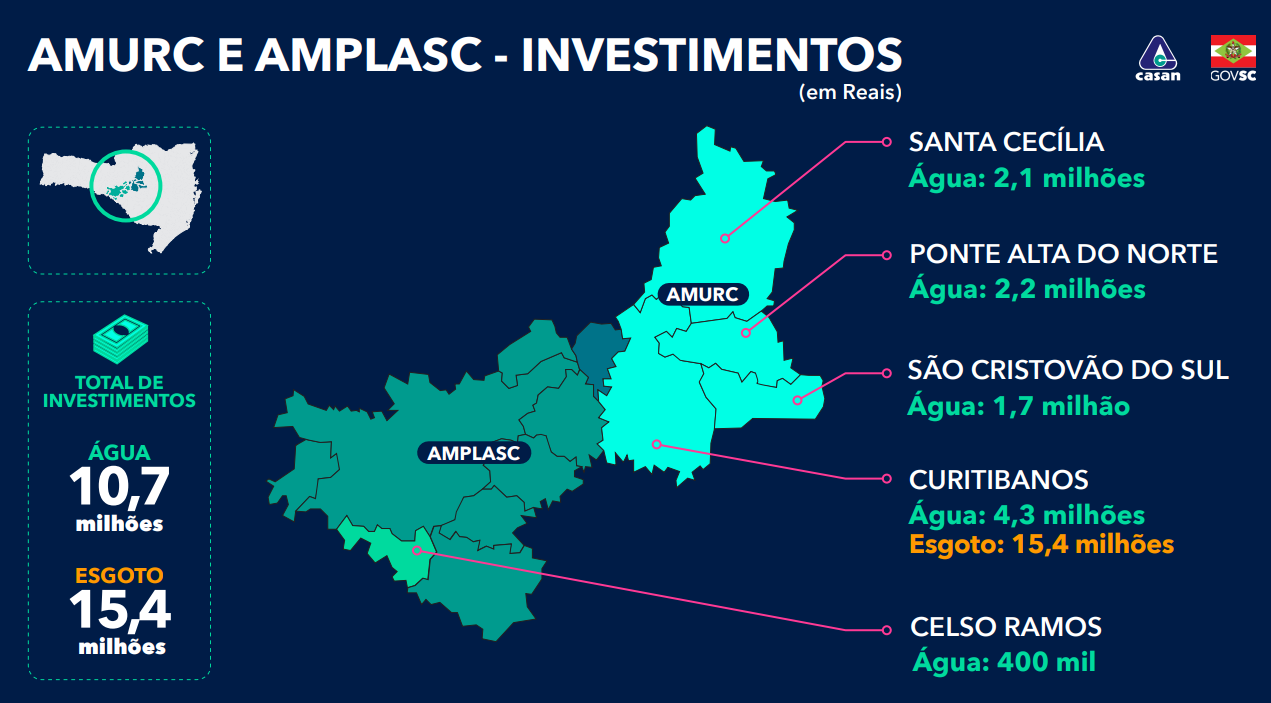 AMURC E AMPLASC - INVESTIMENTOS
(em Reais)

casan GOVSC

TOTAL DE INVESTIMENTOS

ÁGUA
10,7
milhões

ESGOTO
15,4
milhões

AMURC

AMPLASC

SANTA CECÍLIA
Água: 2,1 milhões

PONTE ALTA DO NORTE
Água: 2,2 milhões

SÃO CRISTOVÃO DO SUL
Água: 1,7 milhão

CURITIBANOS
Água: 4,3 milhões
Esgoto: 15,4 milhões

CELSO RAMOS
Água: 400 mil